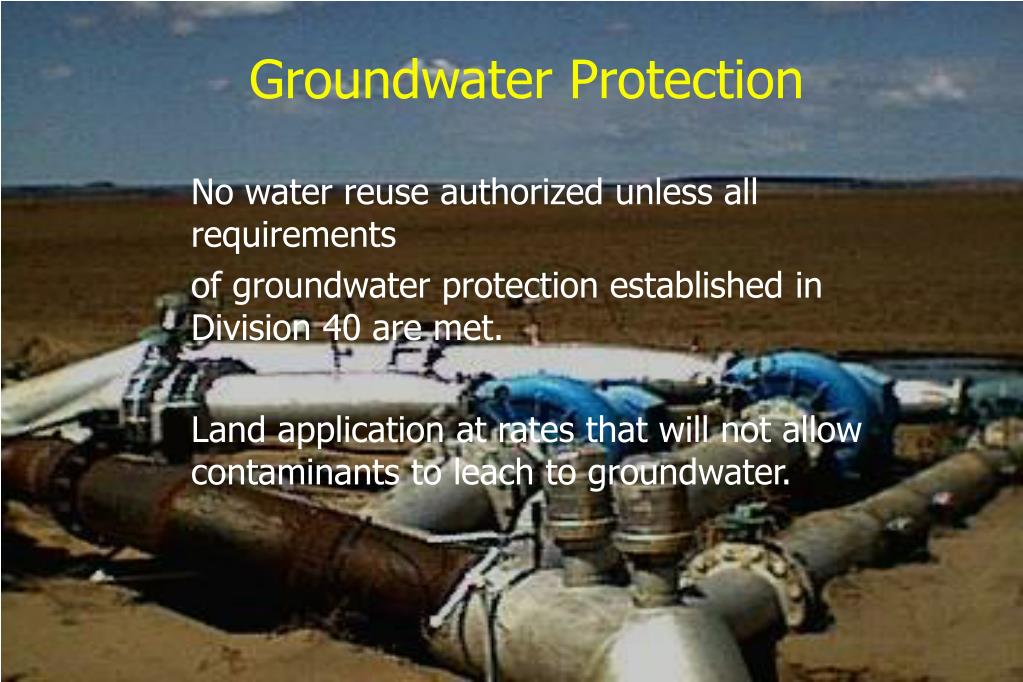 Groundwater Protection

No water reuse authorized unless all requirements of groundwater protection established in Division 40 are met.

Land application at rates that will not allow contaminants to leach to groundwater.